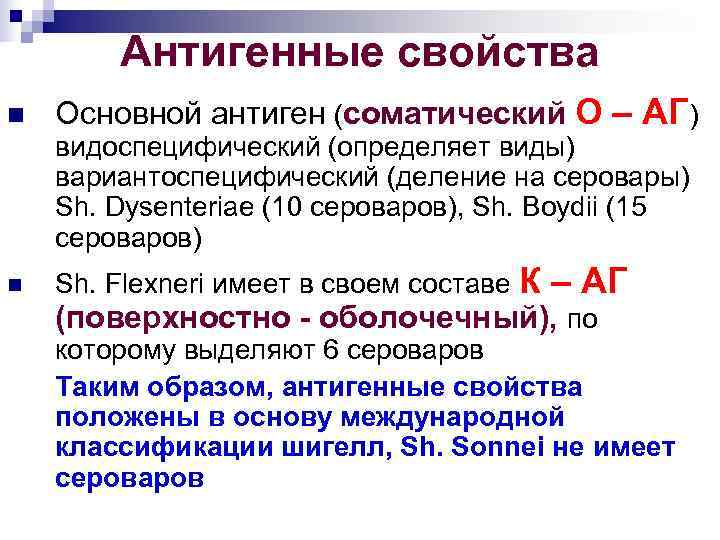 Антигенные свойства

Основной антиген (соматический О – АГ) видоспецифический (определяет виды) вариантоспецифический (деление на серовары) Sh. Dysenteriae (10 сероваров), Sh. Boydii (15 сероваров)

Sh. Flexneri имеет в своем составе К – АГ (поверхностно - оболочечный), по которому выделяют 6 сероваров

Таким образом, антигенные свойства положены в основу международной классификации шигелл, Sh. Sonnei не имеет сероваров